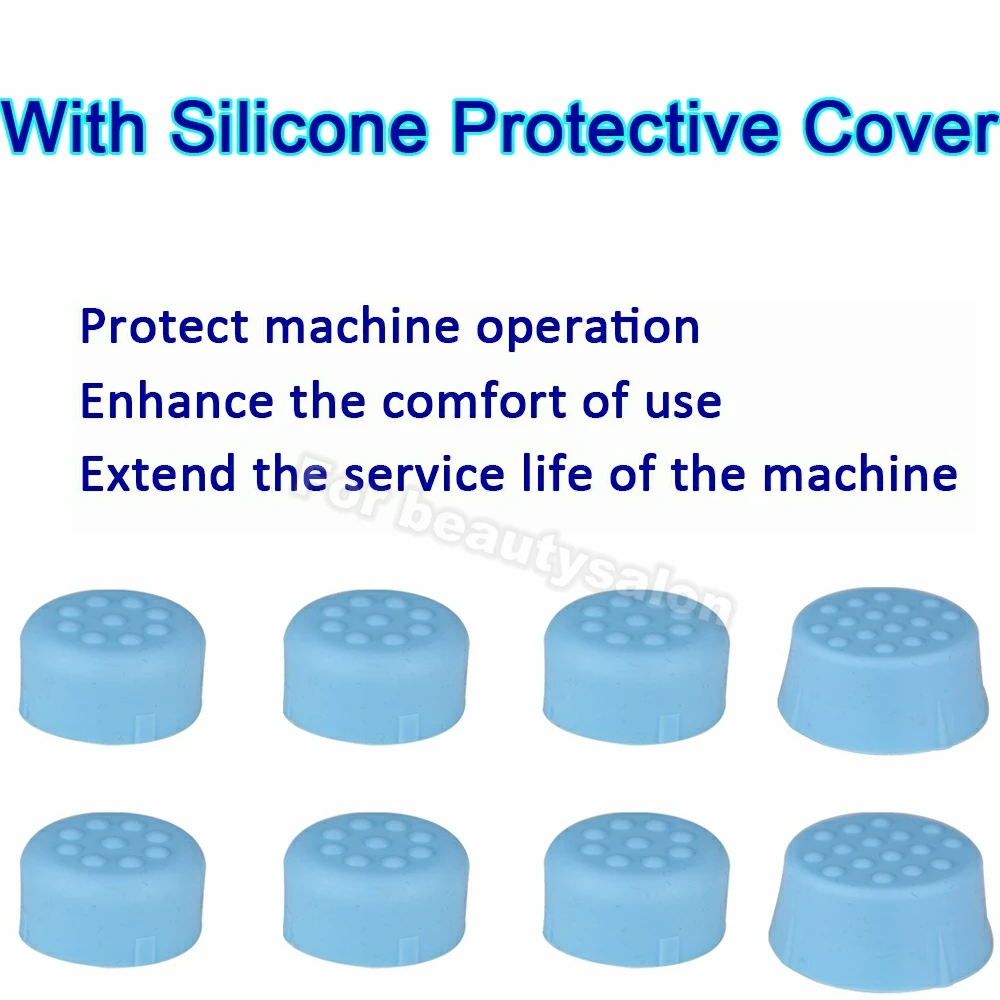 With Silicone Protective Cover

Protect machine operation
Enhance the comfort of use
Extend the service life of the machine

For beautysalon